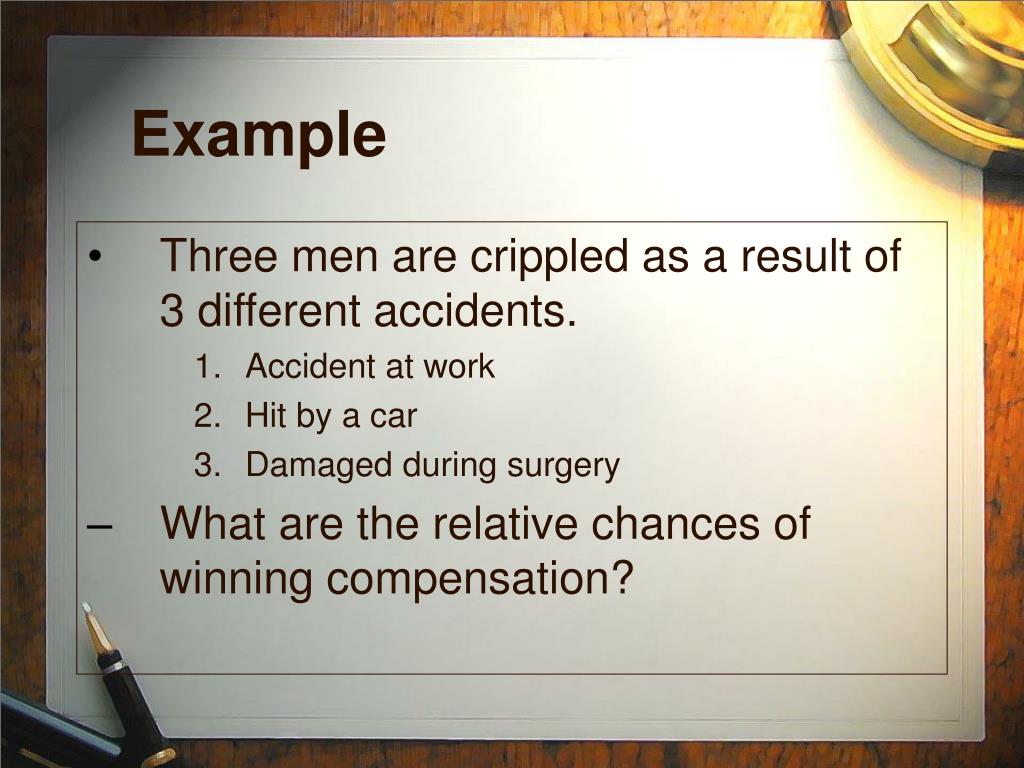 Example

• Three men are crippled as a result of 3 different accidents.

1. Accident at work
2. Hit by a car
3. Damaged during surgery

– What are the relative chances of winning compensation?